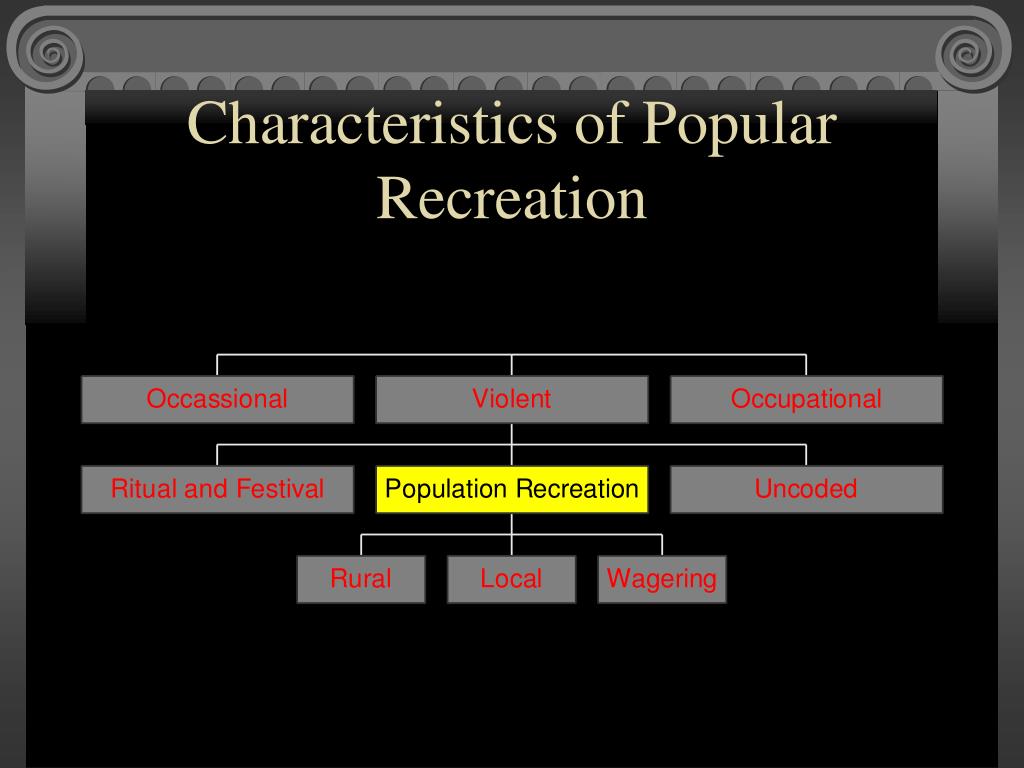 Characteristics of Popular Recreation

Occassional

Violent

Occupational

Ritual and Festival

Population Recreation

Uncoded

Rural

Local

Wagering